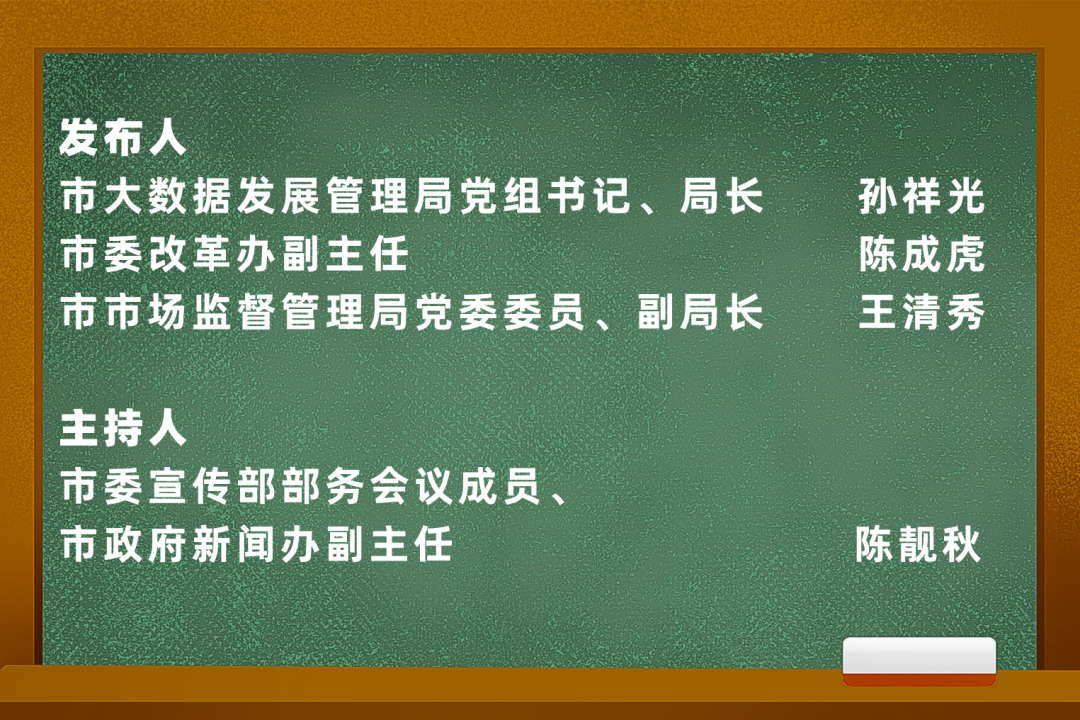 发布人
市大数据发展管理局党组书记、局长 孙祥光
市委改革办副主任 陈成虎
市市场监督管理局党委委员、副局长 王清秀

主持人
市委宣传部部务会议成员、
市政府新闻办副主任 陈靓秋